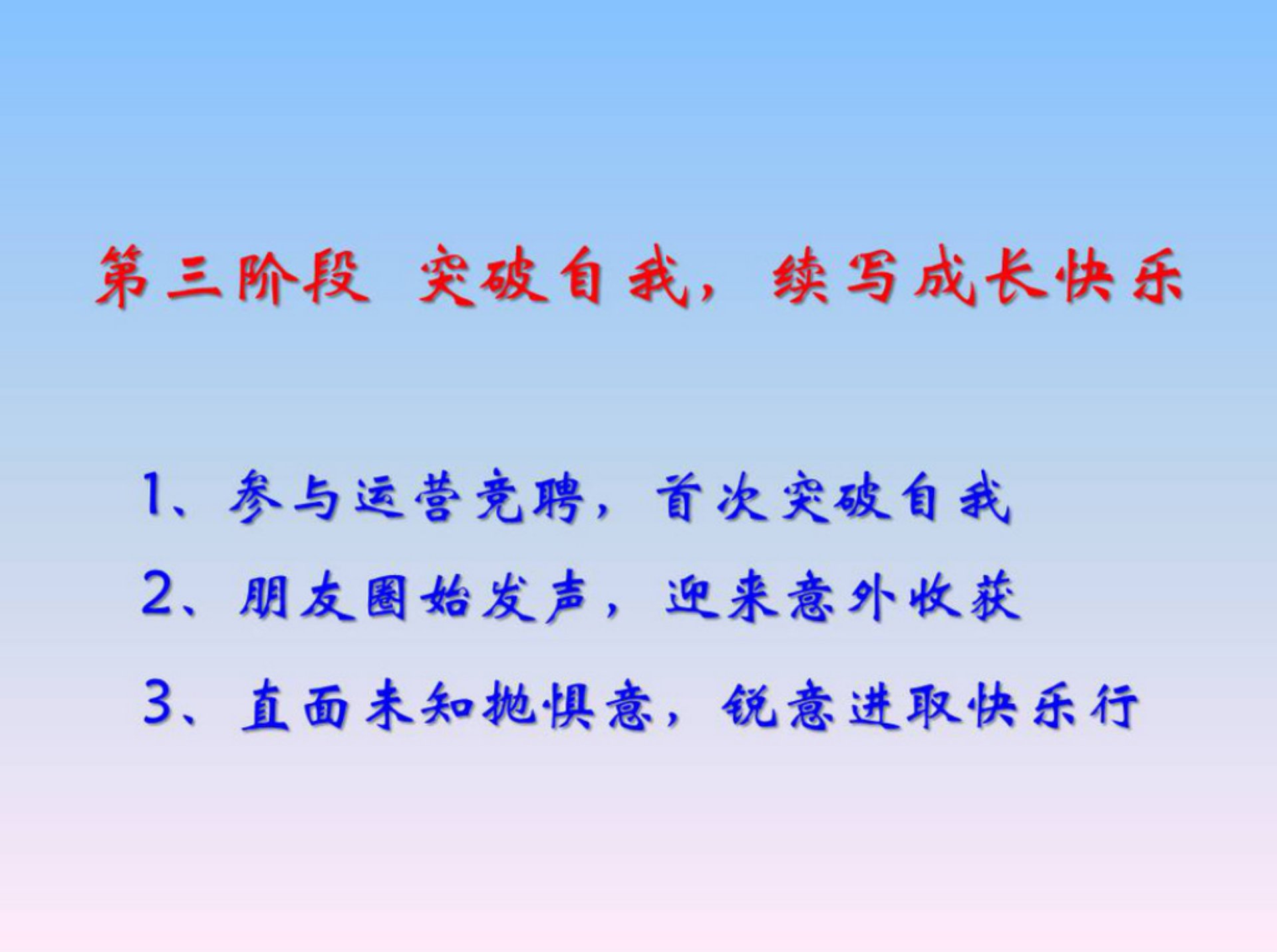 第三阶段 突破自我，续写成长快乐

1、参与运营竞聘，首次突破自我

2、朋友圈始发声，迎来意外收获

3、直面未知抛惧意，锐意进取快乐行